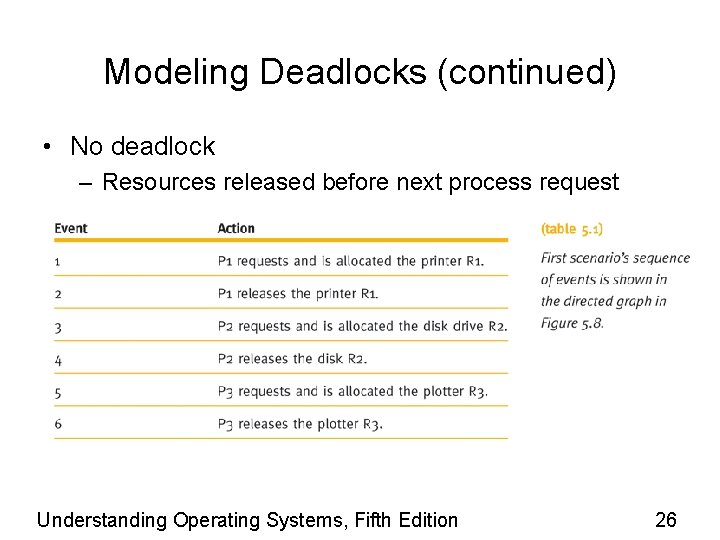 Modeling Deadlocks (continued)

• No deadlock
 – Resources released before next process request

| Event | Action |
|---|---|
| 1 | P1 requests and is allocated the printer R1. |
| 2 | P1 releases the printer R1. |
| 3 | P2 requests and is allocated the disk drive R2. |
| 4 | P2 releases the disk R2. |
| 5 | P3 requests and is allocated the plotter R3. |
| 6 | P3 releases the plotter R3. |

(table 5.1)

First scenario's sequence of events is shown in the directed graph in Figure 5.8.

Understanding Operating Systems, Fifth Edition

26